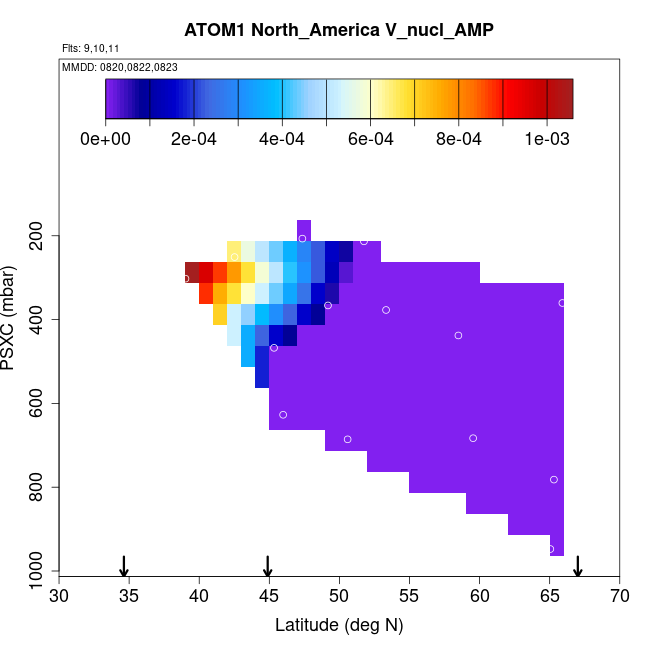 ATOM1 North_America V_nucl_AMP

Flts: 9,10,11

MMDD: 0820,0822,0823

0e+00
2e-04
4e-04
6e-04
8e-04
1e-03

PSXC (mbar)

200
400
600
800
1000

30
35
40
45
50
55
60
65
70

Latitude (deg N)